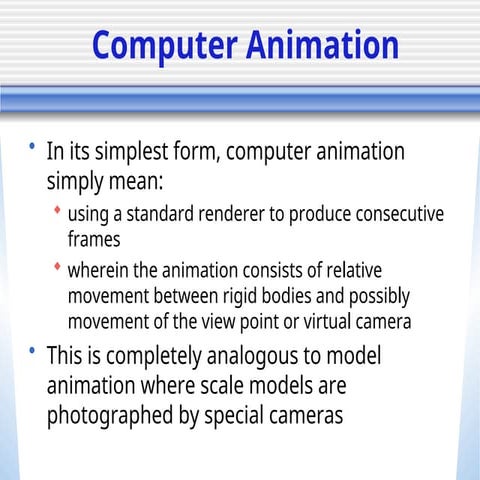 Computer Animation

• In its simplest form, computer animation simply mean:
  ♦ using a standard renderer to produce consecutive frames
  ♦ wherein the animation consists of relative movement between rigid bodies and possibly movement of the view point or virtual camera
• This is completely analogous to model animation where scale models are photographed by special cameras